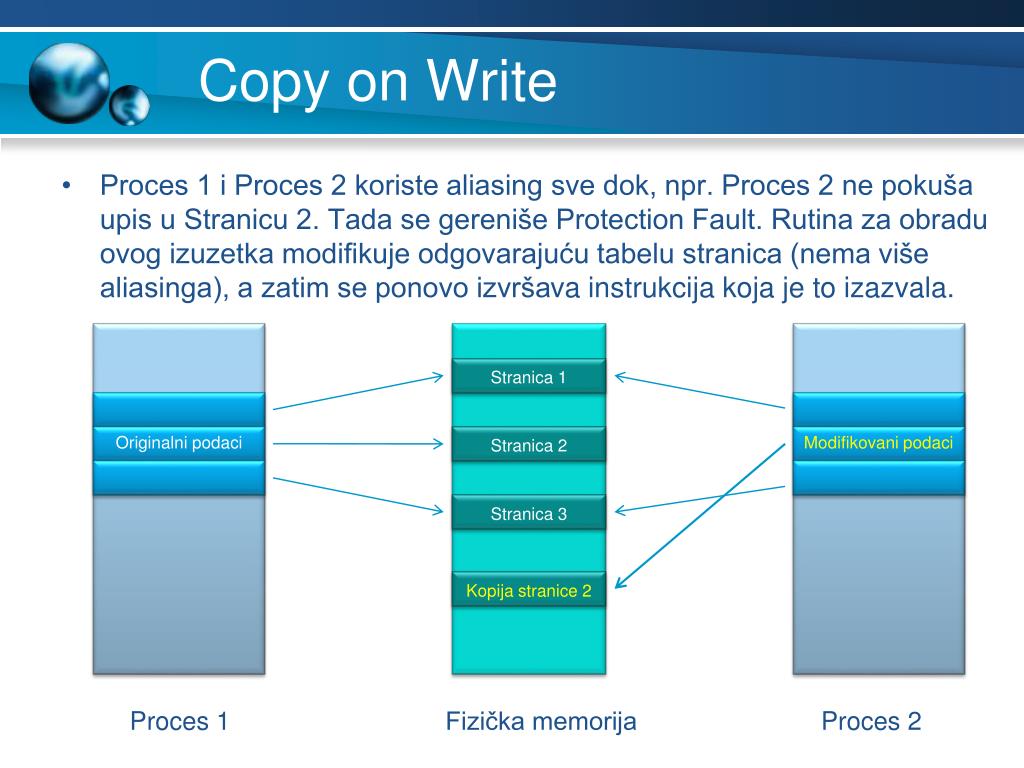 Copy on Write

• Proces 1 i Proces 2 koriste aliasing sve dok, npr. Proces 2 ne pokuša upis u Stranicu 2. Tada se gereniše Protection Fault. Rutina za obradu ovog izuzetka modifikuje odgovarajuću tabelu stranica (nema više aliasinga), a zatim se ponovo izvršava instrukcija koja je to izazvala.

Originalni podaci

Stranica 1

Stranica 2

Stranica 3

Kopija stranice 2

Modifikovani podaci

Proces 1

Fizička memorija

Proces 2